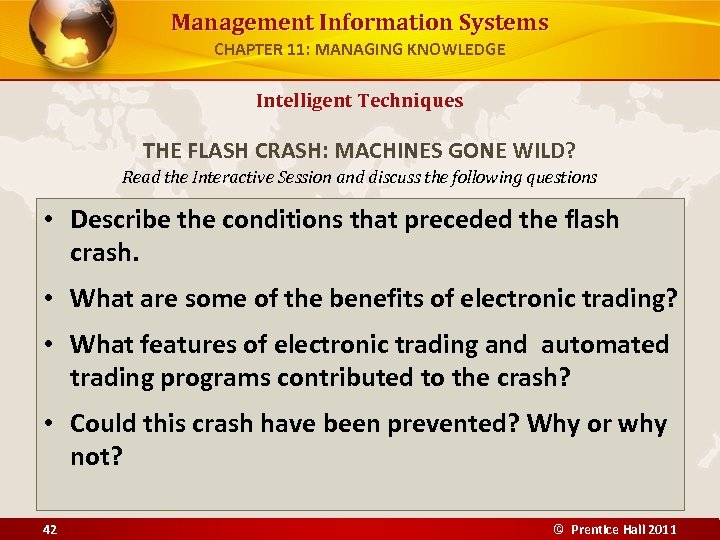 Management Information Systems
CHAPTER 11: MANAGING KNOWLEDGE

Intelligent Techniques

THE FLASH CRASH: MACHINES GONE WILD?
Read the Interactive Session and discuss the following questions

• Describe the conditions that preceded the flash crash.
• What are some of the benefits of electronic trading?
• What features of electronic trading and automated trading programs contributed to the crash?
• Could this crash have been prevented? Why or why not?

42
© Prentice Hall 2011